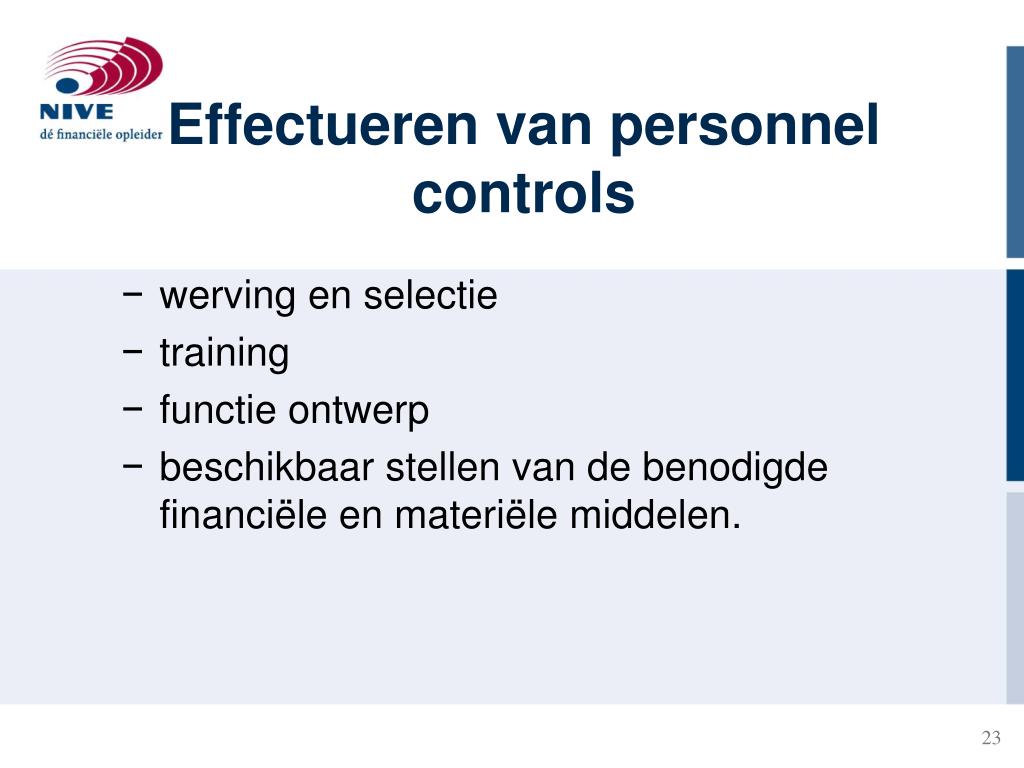 NIVE
dé financiële opleider

Effectueren van personnel controls

− werving en selectie
− training
− functie ontwerp
− beschikbaar stellen van de benodigde financiële en materiële middelen.

23